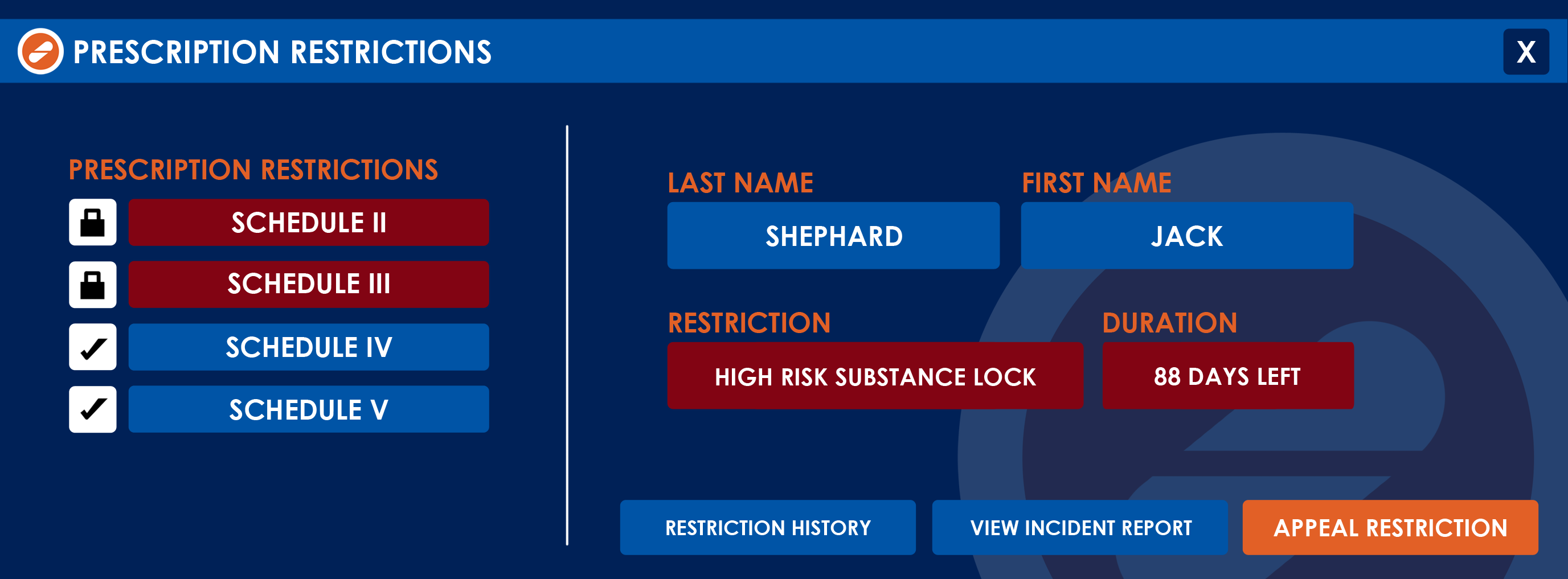 PRESCRIPTION RESTRICTIONS

X

PRESCRIPTION RESTRICTIONS

SCHEDULE II

SCHEDULE III

✓ SCHEDULE IV

✓ SCHEDULE V

LAST NAME

SHEPHARD

FIRST NAME

JACK

RESTRICTION

HIGH RISK SUBSTANCE LOCK

DURATION

88 DAYS LEFT

RESTRICTION HISTORY

VIEW INCIDENT REPORT

APPEAL RESTRICTION